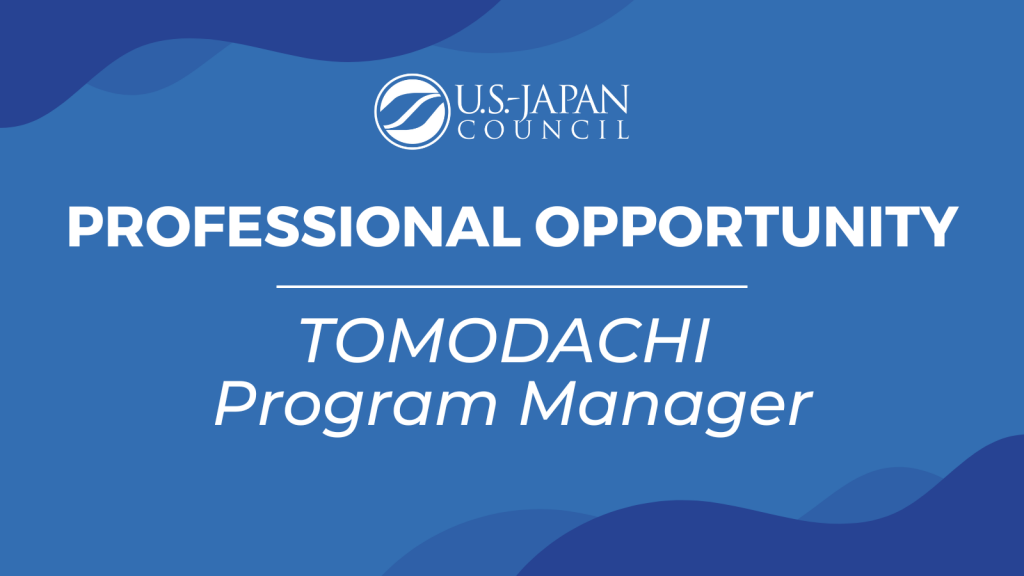 U.S.-JAPAN COUNCIL

PROFESSIONAL OPPORTUNITY

TOMODACHI Program Manager